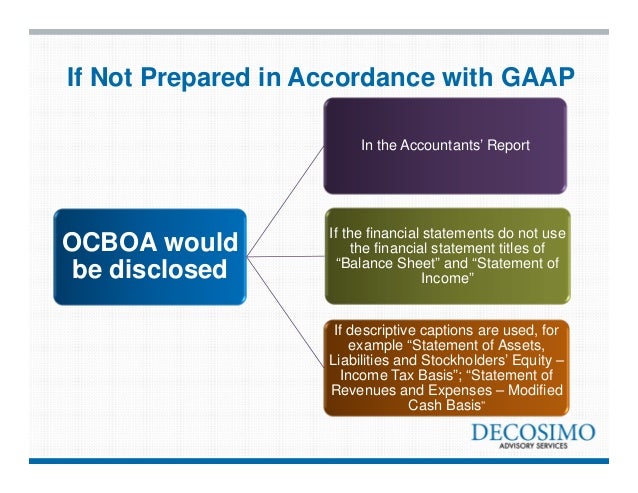 If Not Prepared in Accordance with GAAP

OCBOA would be disclosed

In the Accountants' Report

If the financial statements do not use the financial statement titles of "Balance Sheet" and "Statement of Income"

If descriptive captions are used, for example "Statement of Assets, Liabilities and Stockholders' Equity – Income Tax Basis"; "Statement of Revenues and Expenses – Modified Cash Basis"

DECOSIMO
ADVISORY SERVICES